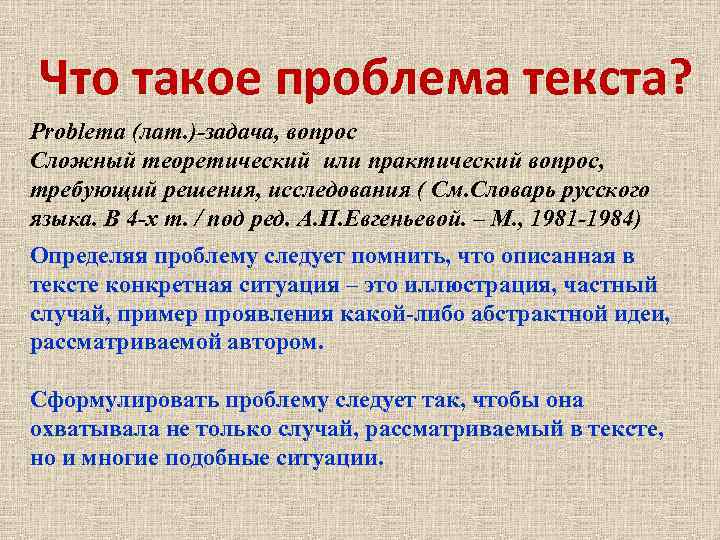 Что такое проблема текста?

Problema (лат.)-задача, вопрос
Сложный теоретический или практический вопрос, требующий решения, исследования ( См.Словарь русского языка. В 4-х т. / под ред. А.П.Евгеньевой. – М., 1981-1984)

Определяя проблему следует помнить, что описанная в тексте конкретная ситуация – это иллюстрация, частный случай, пример проявления какой-либо абстрактной идеи, рассматриваемой автором.

Сформулировать проблему следует так, чтобы она охватывала не только случай, рассматриваемый в тексте, но и многие подобные ситуации.